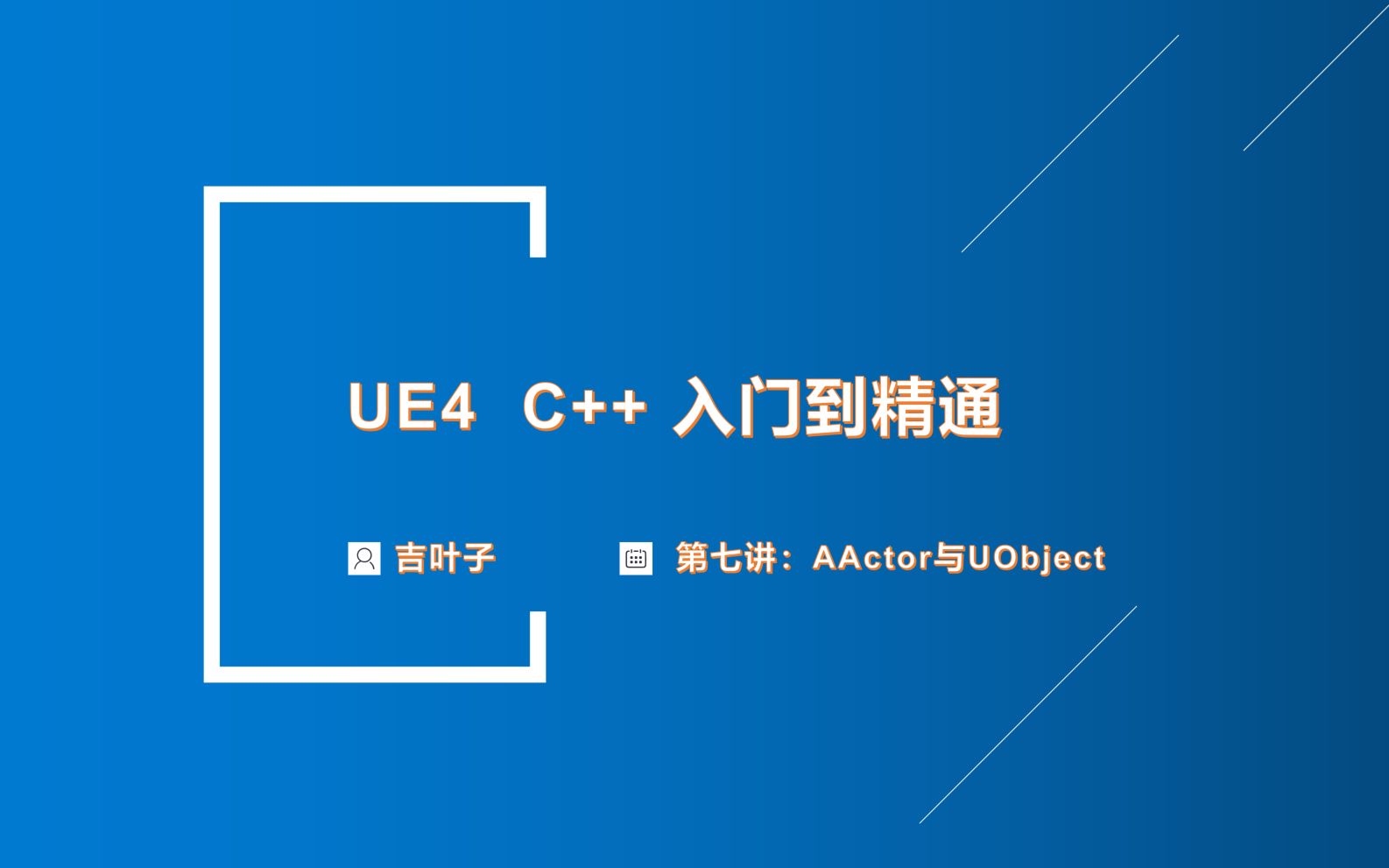 UE4 C++ 入门到精通

吉叶子

第七讲：AActor与UObject